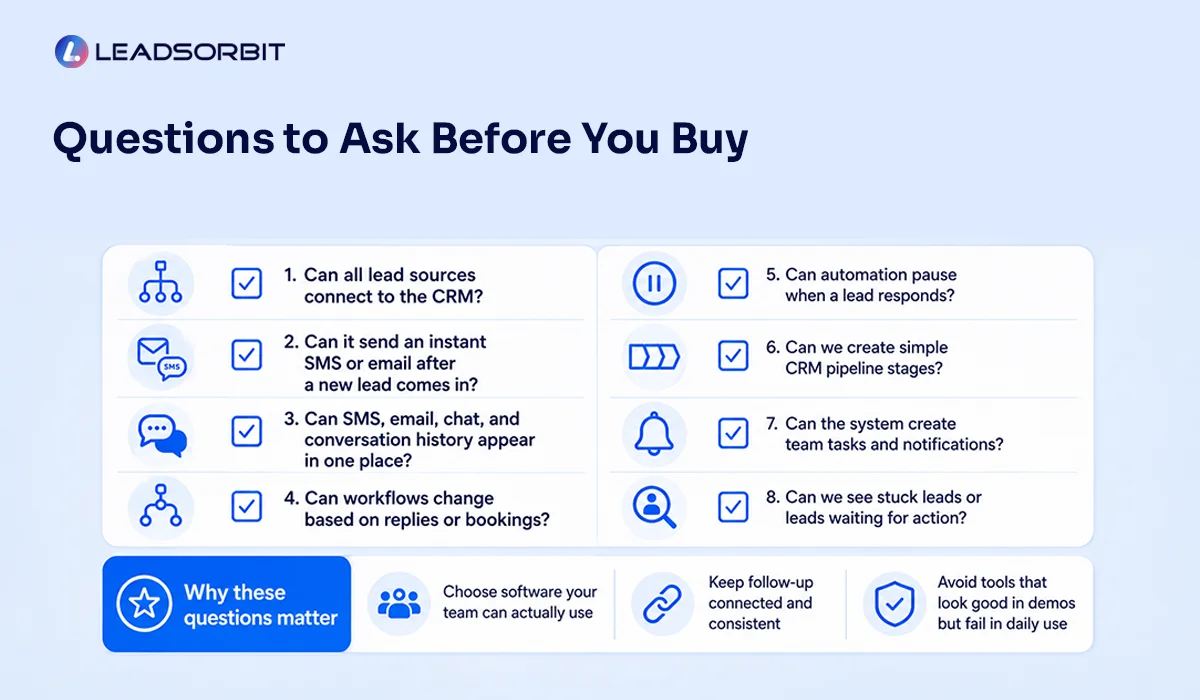 LEADSORBIT

Questions to Ask Before You Buy

1. Can all lead sources connect to the CRM?

2. Can it send an instant SMS or email after a new lead comes in?

SMS

3. Can SMS, email, chat, and conversation history appear in one place?

4. Can workflows change based on replies or bookings?

5. Can automation pause when a lead responds?

6. Can we create simple CRM pipeline stages?

7. Can the system create team tasks and notifications?

8. Can we see stuck leads or leads waiting for action?

Why these questions matter

Choose software your team can actually use

Keep follow-up connected and consistent

Avoid tools that look good in demos but fail in daily use